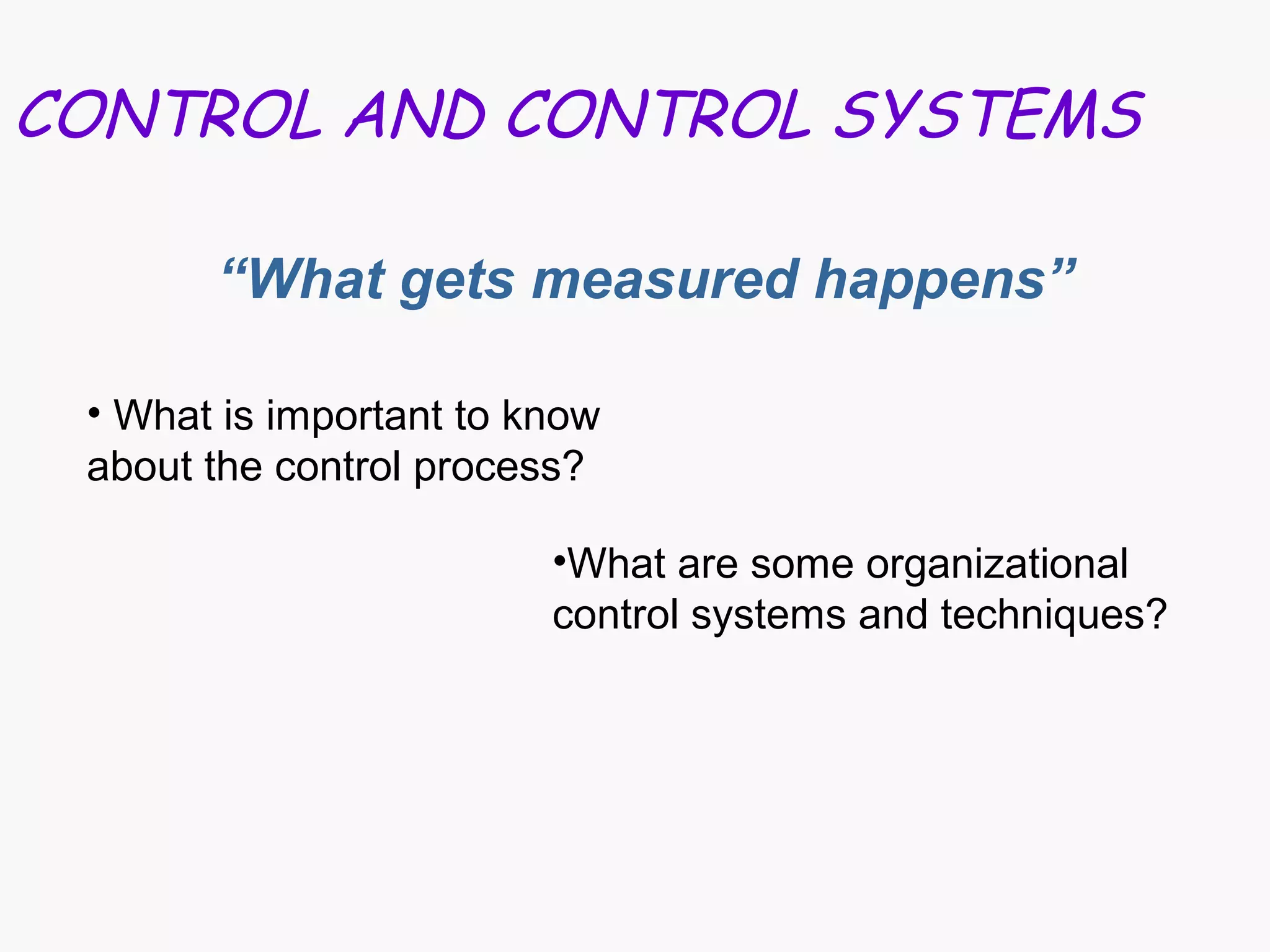 CONTROL AND CONTROL SYSTEMS

“What gets measured happens”

• What is important to know about the control process?

•What are some organizational control systems and techniques?